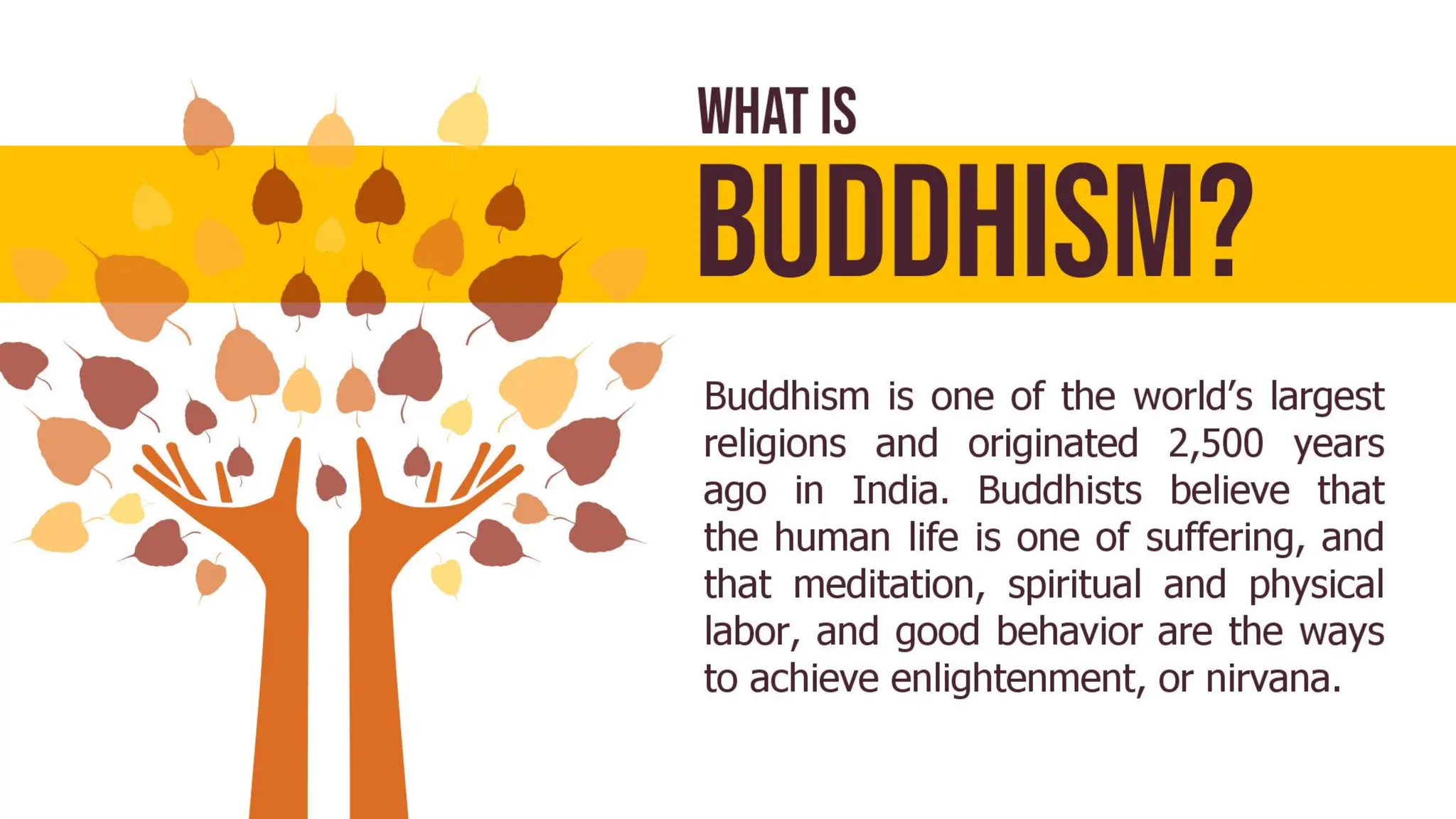 WHAT IS
BUDDHISM?

Buddhism is one of the world's largest religions and originated 2,500 years ago in India. Buddhists believe that the human life is one of suffering, and that meditation, spiritual and physical labor, and good behavior are the ways to achieve enlightenment, or nirvana.